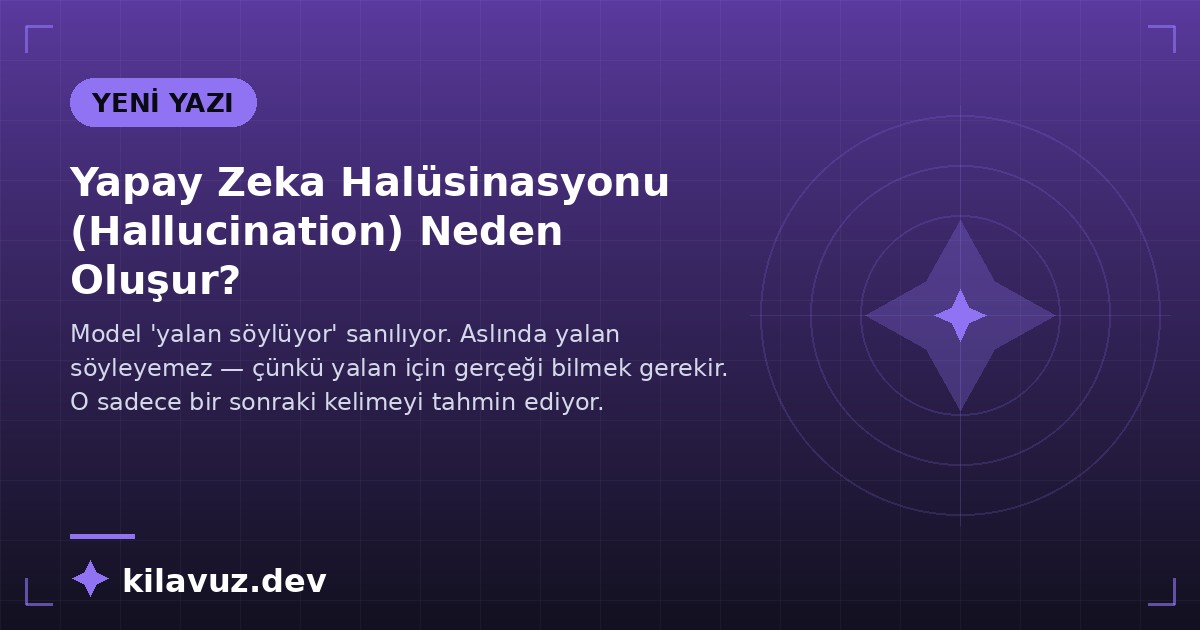 YENİ YAZI

Yapay Zeka Halüsinasyonu (Hallucination) Neden Oluşur?

Model 'yalan söylüyor' sanılıyor. Aslında yalan söyleyemez — çünkü yalan için gerçeği bilmek gerekir. O sadece bir sonraki kelimeyi tahmin ediyor.

kilavuz.dev